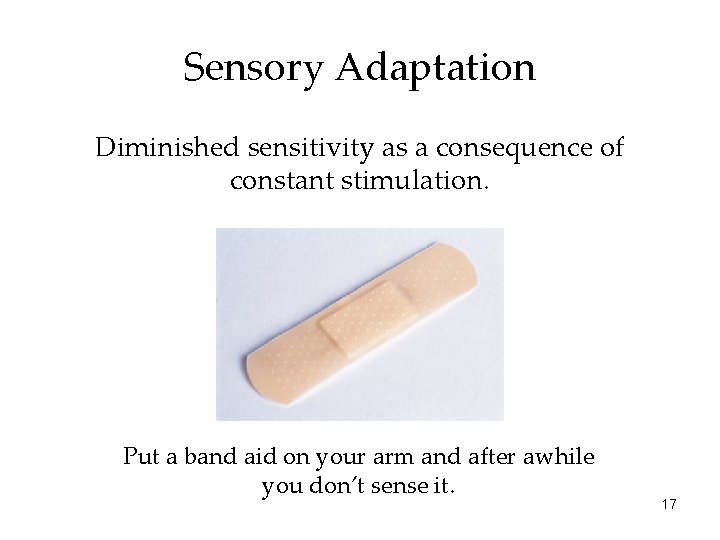 Sensory Adaptation

Diminished sensitivity as a consequence of constant stimulation.

Put a band aid on your arm and after awhile you don't sense it.

17